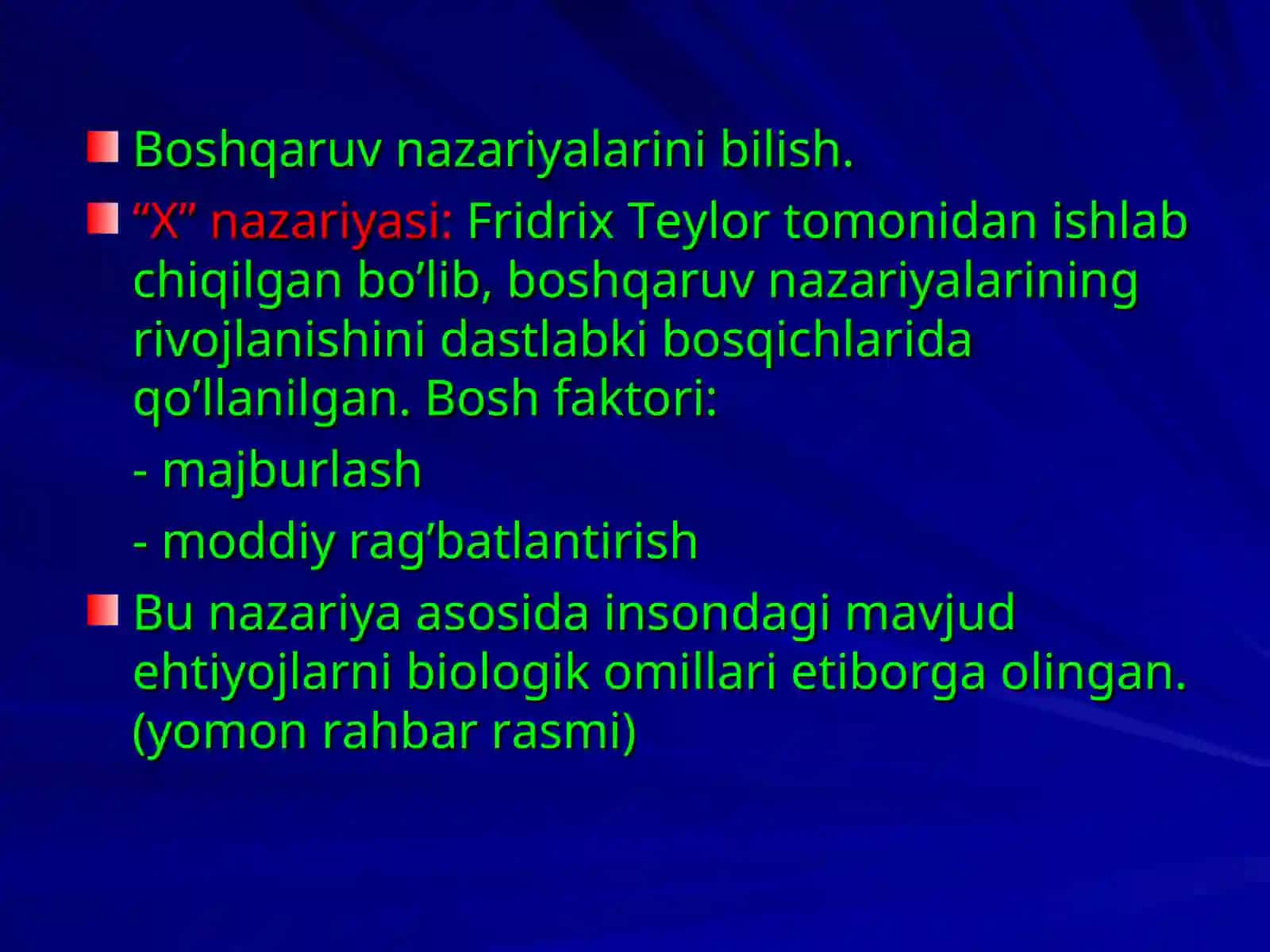 Boshqaruv nazariyalarini bilish.

“X” nazariyasi: Fridrix Teylor tomonidan ishlab chiqilgan bo’lib, boshqaruv nazariyalarining rivojlanishini dastlabki bosqichlarida qo’llanilgan. Bosh faktori:

- majburlash

- moddiy rag’batlantirish

Bu nazariya asosida insondagi mavjud ehtiyojlarni biologik omillari etiborga olingan. (yomon rahbar rasmi)